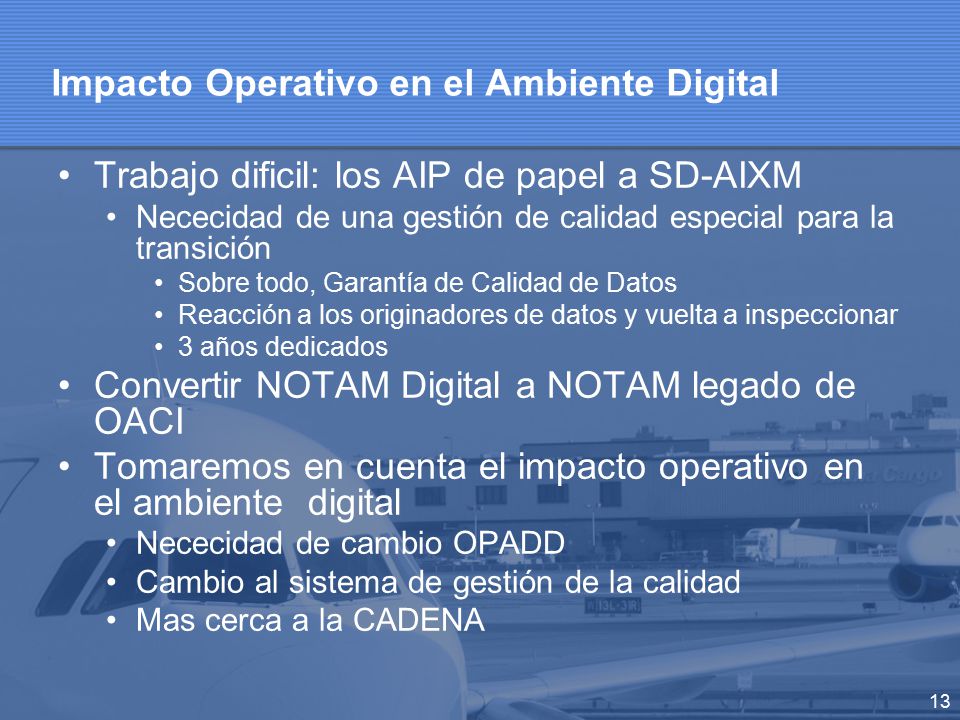 Impacto Operativo en el Ambiente Digital

• Trabajo dificil: los AIP de papel a SD-AIXM
  • Nececidad de una gestión de calidad especial para la transición
    • Sobre todo, Garantía de Calidad de Datos
    • Reacción a los originadores de datos y vuelta a inspeccionar
    • 3 años dedicados
• Convertir NOTAM Digital a NOTAM legado de OACI
• Tomaremos en cuenta el impacto operativo en el ambiente digital
  • Nececidad de cambio OPADD
  • Cambio al sistema de gestión de la calidad
  • Mas cerca a la CADENA

13